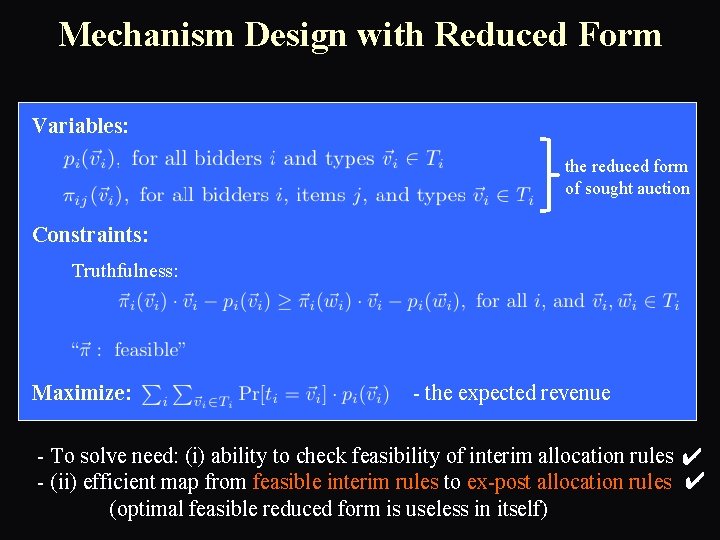 Mechanism Design with Reduced Form

Variables:

$p_i(\vec{v}_i)$, for all bidders $i$ and types $\vec{v}_i \in T_i$

$\pi_{ij}(\vec{v}_i)$, for all bidders $i$, items $j$, and types $\vec{v}_i \in T_i$

the reduced form of sought auction

Constraints:

Truthfulness:

$\vec{\pi}_i(\vec{v}_i) \cdot \vec{v}_i - p_i(\vec{v}_i) \geq \vec{\pi}_i(\vec{w}_i) \cdot \vec{v}_i - p_i(\vec{w}_i)$, for all $i$, and $\vec{v}_i, \vec{w}_i \in T_i$

"$\vec{\pi}$ : feasible"

Maximize: $\sum_i \sum_{\vec{v}_i \in T_i} \Pr[t_i = \vec{v}_i] \cdot p_i(\vec{v}_i)$ - the expected revenue

- To solve need: (i) ability to check feasibility of interim allocation rules ✔
- (ii) efficient map from feasible interim rules to ex-post allocation rules ✔
(optimal feasible reduced form is useless in itself)